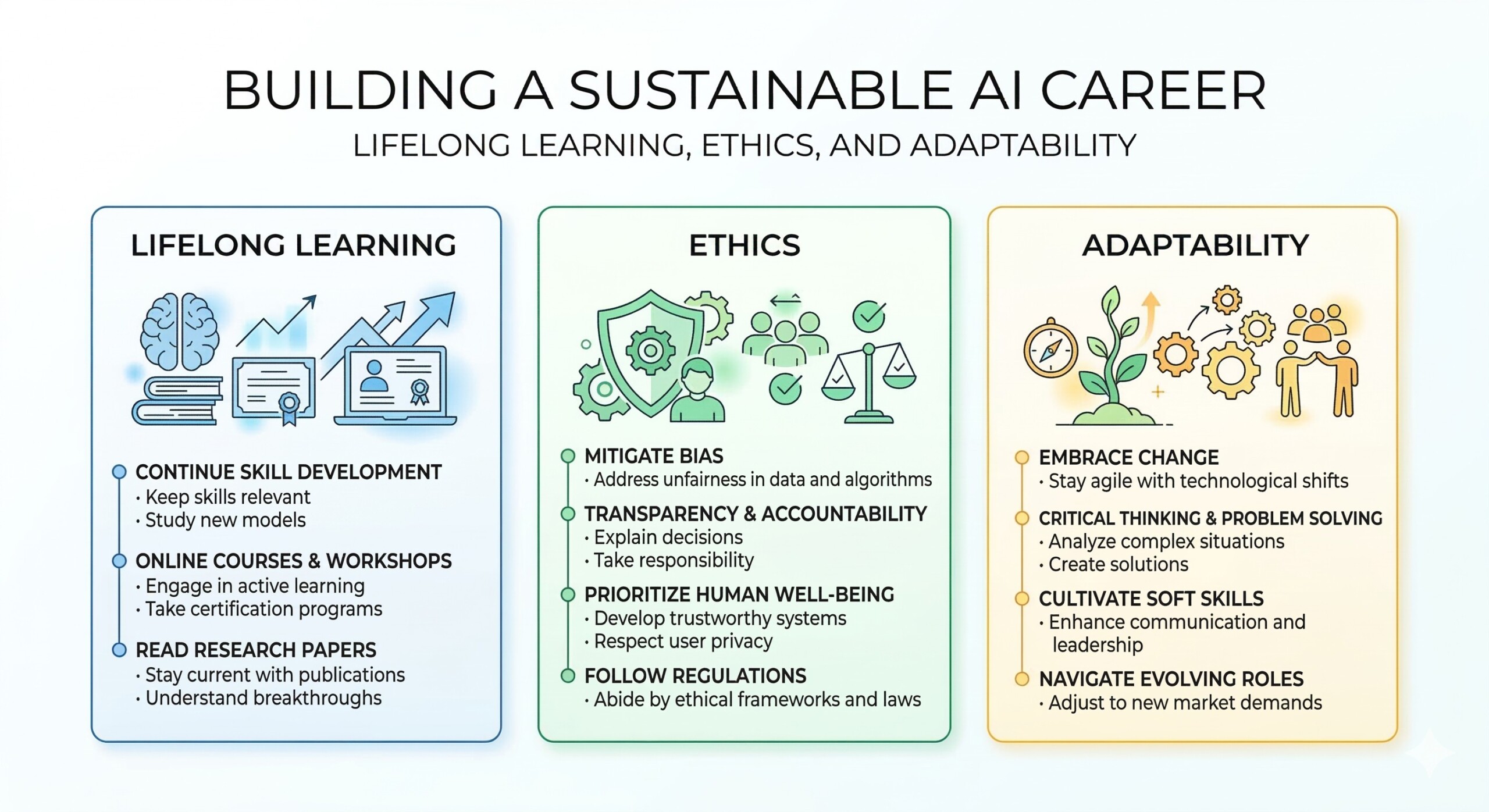 BUILDING A SUSTAINABLE AI CAREER
LIFELONG LEARNING, ETHICS, AND ADAPTABILITY

LIFELONG LEARNING

CONTINUE SKILL DEVELOPMENT
· Keep skills relevant
· Study new models

ONLINE COURSES & WORKSHOPS
· Engage in active learning
· Take certification programs

READ RESEARCH PAPERS
· Stay current with publications
· Understand breakthroughs

ETHICS

MITIGATE BIAS
· Address unfairness in data and algorithms

TRANSPARENCY & ACCOUNTABILITY
· Explain decisions
· Take responsibility

PRIORITIZE HUMAN WELL-BEING
· Develop trustworthy systems
· Respect user privacy

FOLLOW REGULATIONS
· Abide by ethical frameworks and laws

ADAPTABILITY

EMBRACE CHANGE
· Stay agile with technological shifts

CRITICAL THINKING & PROBLEM SOLVING
· Analyze complex situations
· Create solutions

CULTIVATE SOFT SKILLS
· Enhance communication and leadership

NAVIGATE EVOLVING ROLES
· Adjust to new market demands